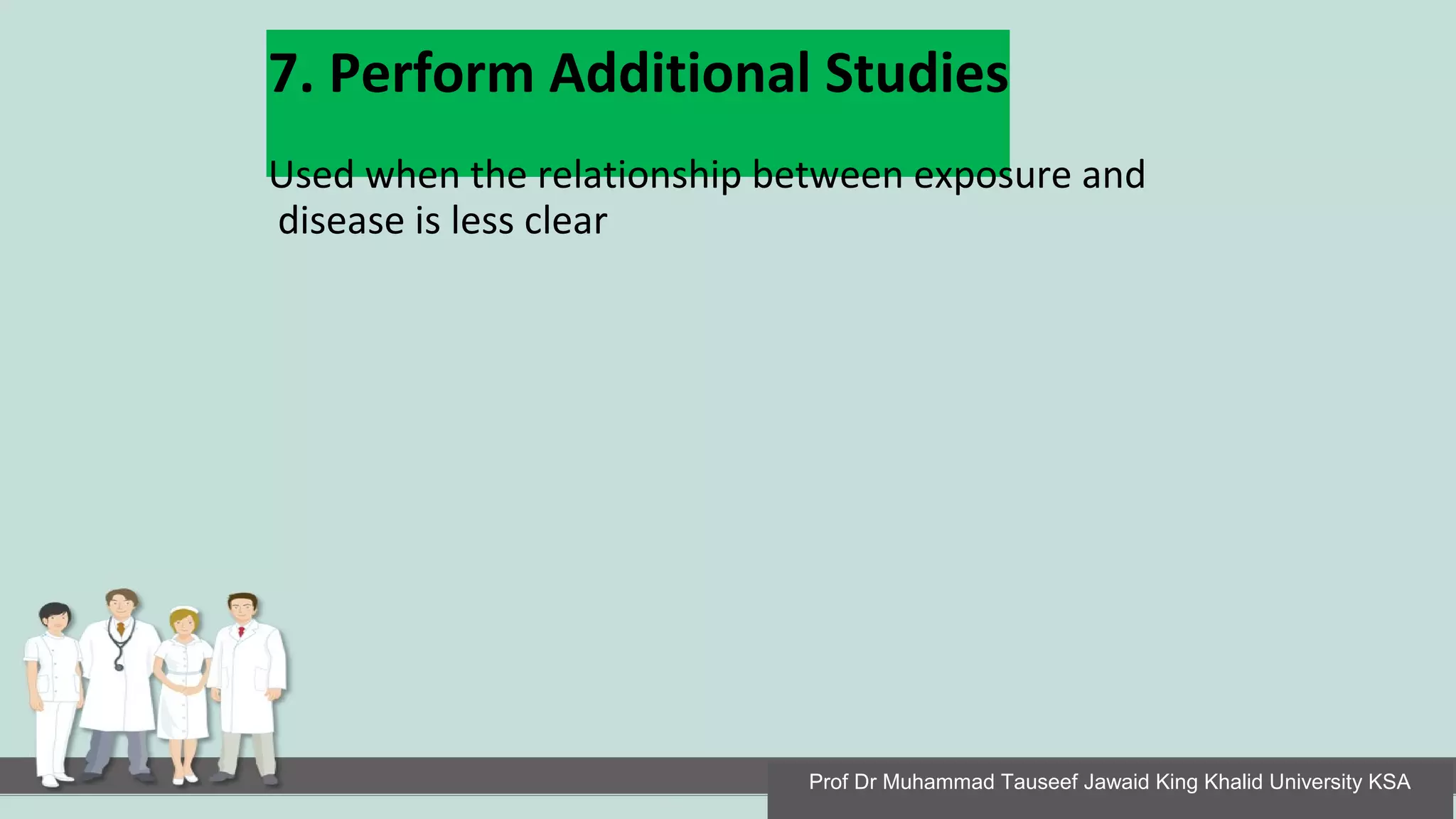 7. Perform Additional Studies

Used when the relationship between exposure and disease is less clear

Prof Dr Muhammad Tauseef Jawaid King Khalid University KSA